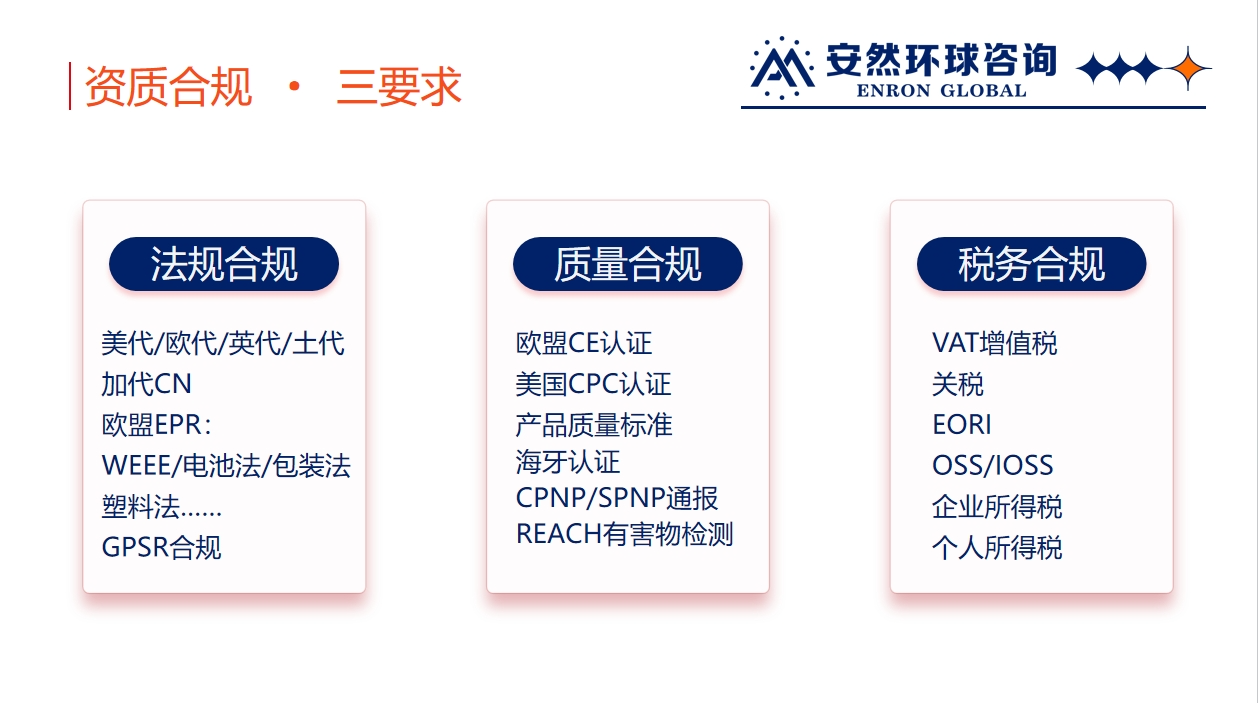 资质合规 · 三要求

安然环球咨询
ENRON GLOBAL

法规合规

美代/欧代/英代/土代
加代CN
欧盟EPR：
WEEE/电池法/包装法
塑料法……
GPSR合规

质量合规

欧盟CE认证
美国CPC认证
产品质量标准
海牙认证
CPNP/SPNP通报
REACH有害物检测

税务合规

VAT增值税
关税
EORI
OSS/IOSS
企业所得税
个人所得税